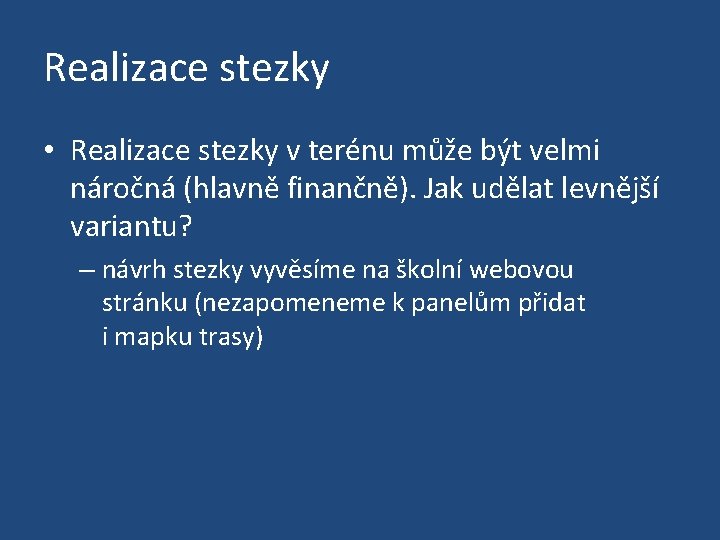 Realizace stezky

• Realizace stezky v terénu může být velmi náročná (hlavně finančně). Jak udělat levnější variantu?

– návrh stezky vyvěsíme na školní webovou stránku (nezapomeneme k panelům přidat i mapku trasy)